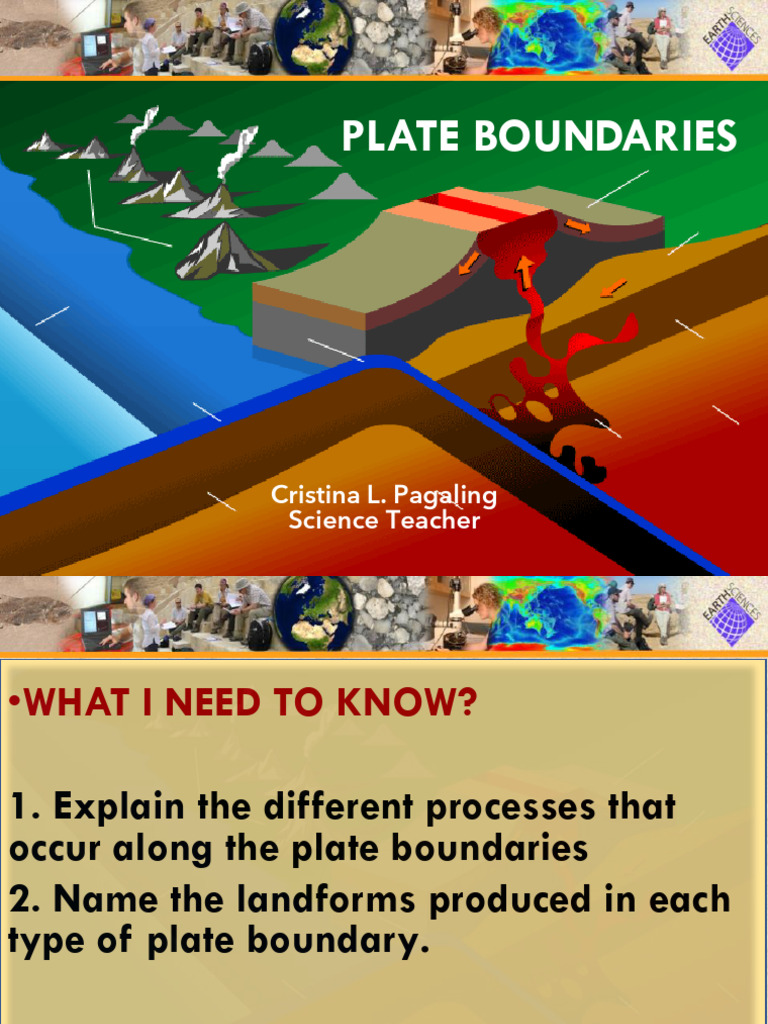 EARTH SCIENCES

PLATE BOUNDARIES

Cristina L. Pagaling
Science Teacher

EARTH SCIENCES

•WHAT I NEED TO KNOW?

1. Explain the different processes that occur along the plate boundaries

2. Name the landforms produced in each type of plate boundary.